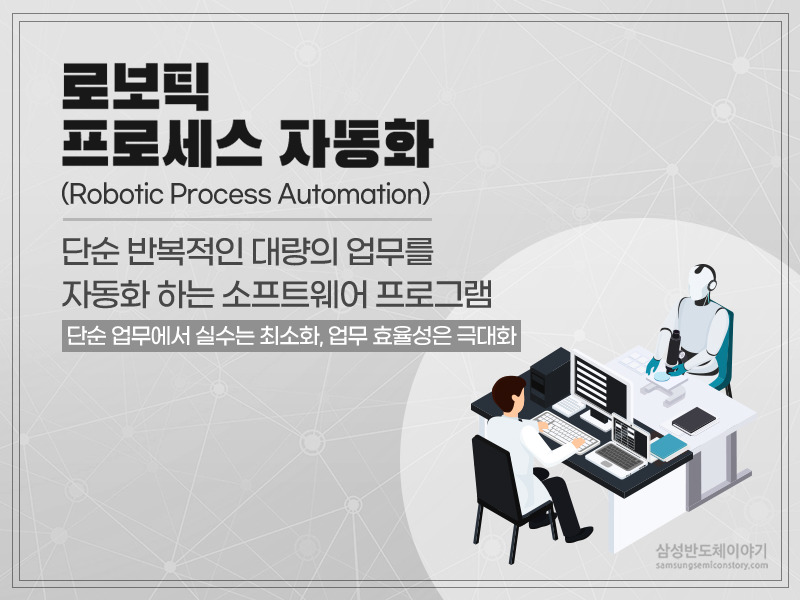 로보틱
프로세스 자동화
(Robotic Process Automation)

단순 반복적인 대량의 업무를
자동화 하는 소프트웨어 프로그램

단순 업무에서 실수는 최소화, 업무 효율성은 극대화

삼성반도체이야기
samsungsemiconstory.com